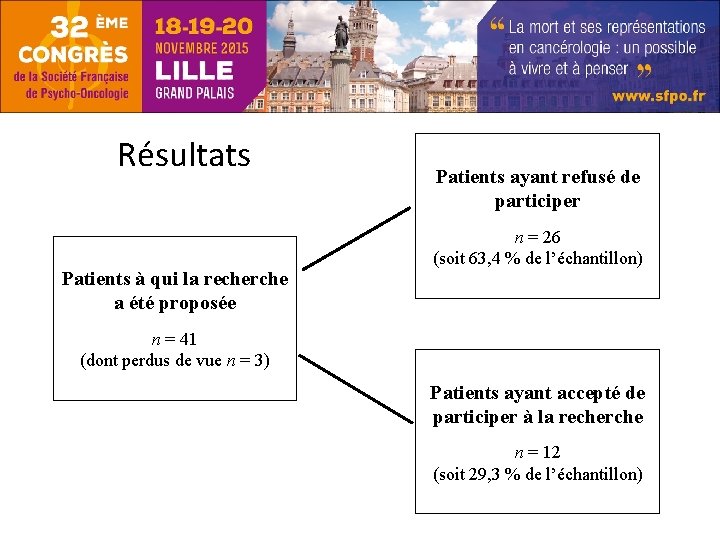 32 ÈME CONGRÈS de la Société Française de Psycho-Oncologie

18-19-20 NOVEMBRE 2015 LILLE GRAND PALAIS

“ La mort et ses représentations en cancérologie : un possible à vivre et à penser ”

www.sfpo.fr

Résultats

Patients à qui la recherche a été proposée

$n = 41$
(dont perdus de vue $n = 3$)

Patients ayant refusé de participer

$n = 26$
(soit 63,4 % de l'échantillon)

Patients ayant accepté de participer à la recherche

$n = 12$
(soit 29,3 % de l'échantillon)